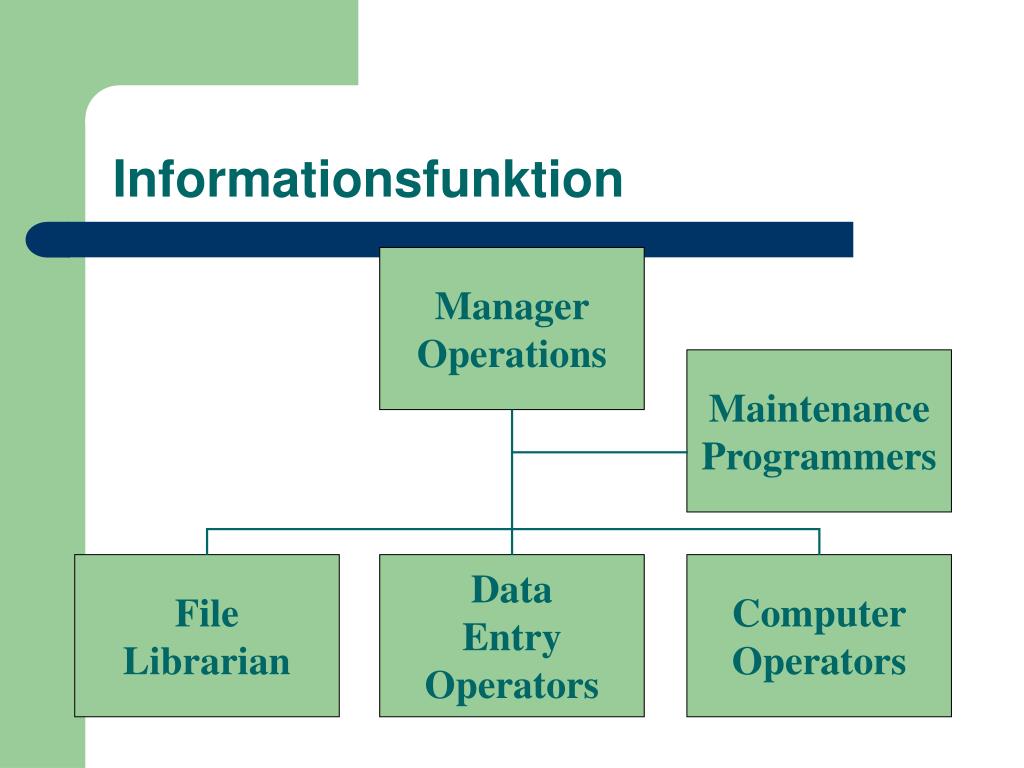 Informationsfunktion

Manager Operations

Maintenance Programmers

File Librarian

Data Entry Operators

Computer Operators